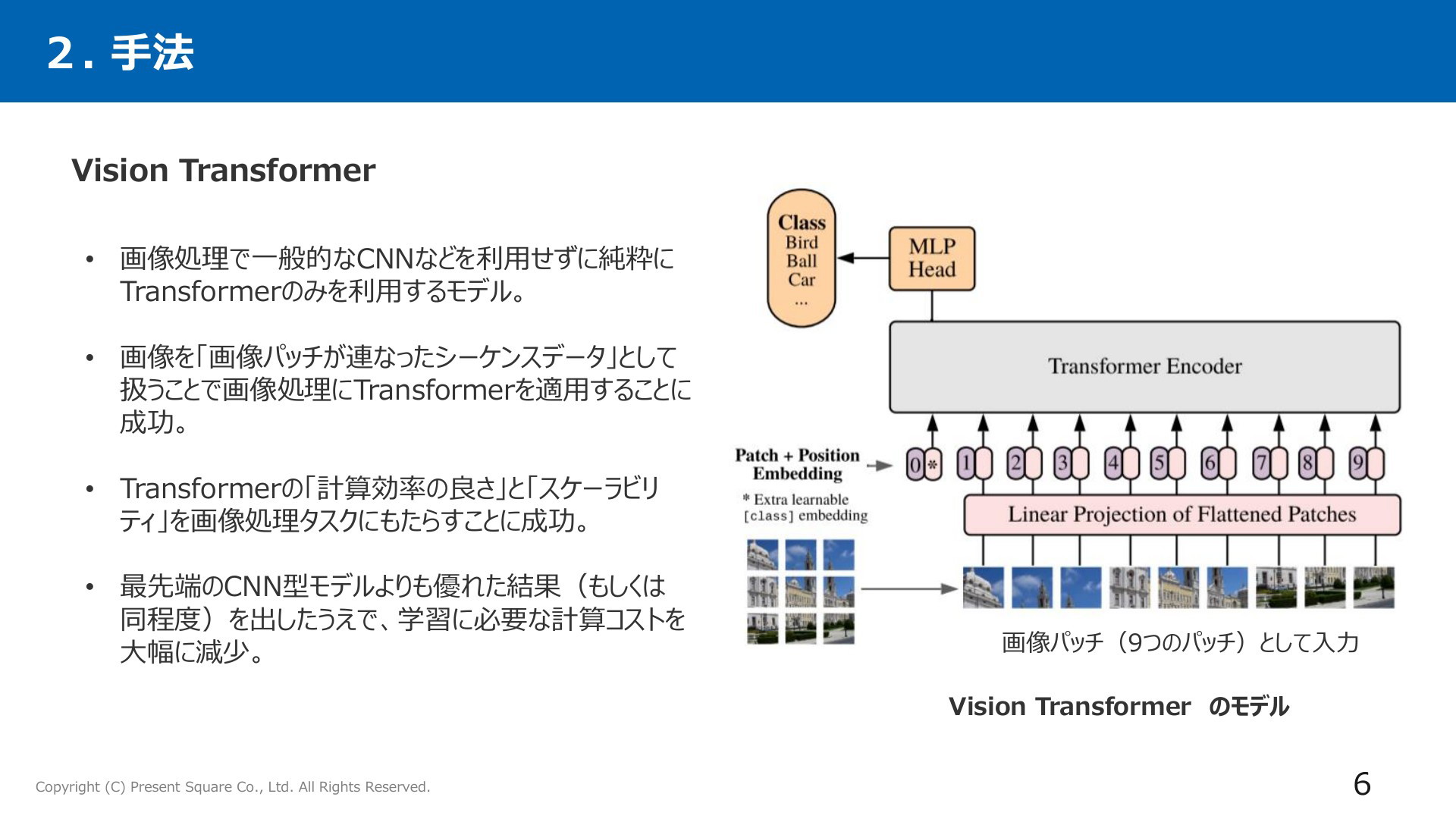 2. 手法

Vision Transformer

• 画像処理で一般的なCNNなどを利用せずに純粋にTransformerのみを利用するモデル。

• 画像を「画像パッチが連なったシーケンスデータ」として扱うことで画像処理にTransformerを適用することに成功。

• Transformerの「計算効率の良さ」と「スケーラビリティ」を画像処理タスクにもたらすことに成功。

• 最先端のCNN型モデルよりも優れた結果（もしくは同程度）を出したうえで、学習に必要な計算コストを大幅に減少。

Class
Bird
Ball
Car
...

MLP
Head

Transformer Encoder

Patch + Position Embedding

* Extra learnable [class] embedding

0 * 1 2 3 4 5 6 7 8 9

Linear Projection of Flattened Patches

画像パッチ（9つのパッチ）として入力

Vision Transformer のモデル

Copyright (C) Present Square Co., Ltd. All Rights Reserved.

6